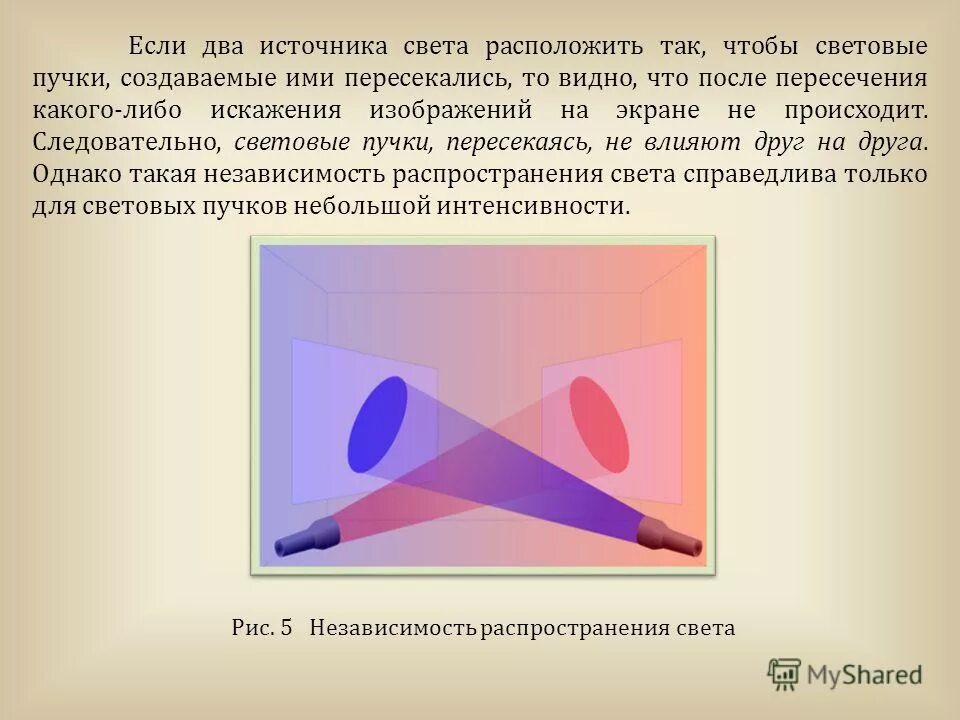 Если два источника света расположить так, чтобы световые пучки, создаваемые ими пересекались, то видно, что после пересечения какого-либо искажения изображений на экране не происходит. Следовательно, световые пучки, пересекаясь, не влияют друг на друга. Однако такая независимость распространения света справедлива только для световых пучков небольшой интенсивности.

Рис. 5 Независимость распространения света

MyShared